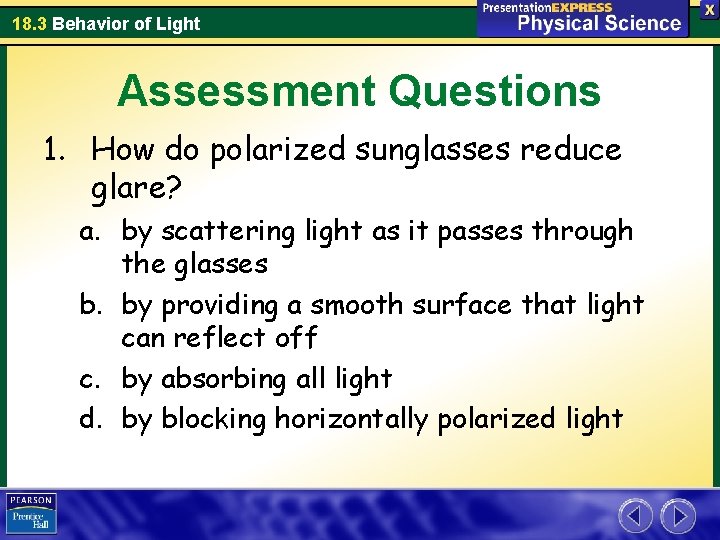 18.3 Behavior of Light

PresentationEXPRESS
Physical Science

X

Assessment Questions

1. How do polarized sunglasses reduce glare?
a. by scattering light as it passes through the glasses
b. by providing a smooth surface that light can reflect off
c. by absorbing all light
d. by blocking horizontally polarized light

PEARSON
Prentice Hall